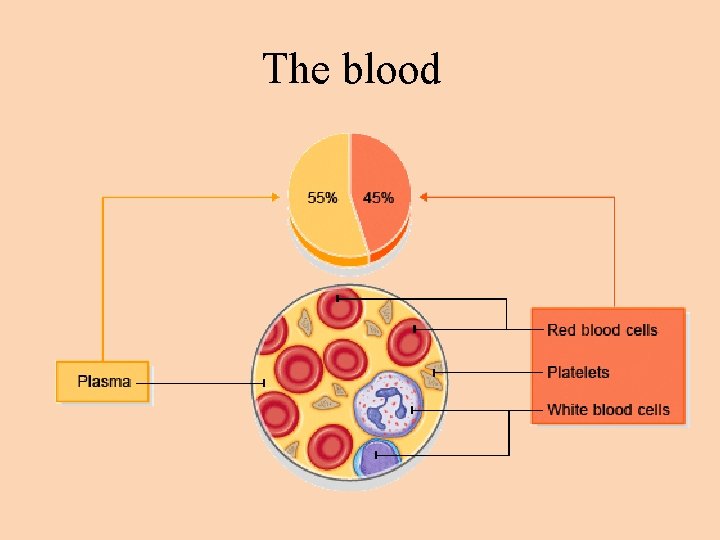 The blood

55%

45%

Plasma

Red blood cells

Platelets

White blood cells